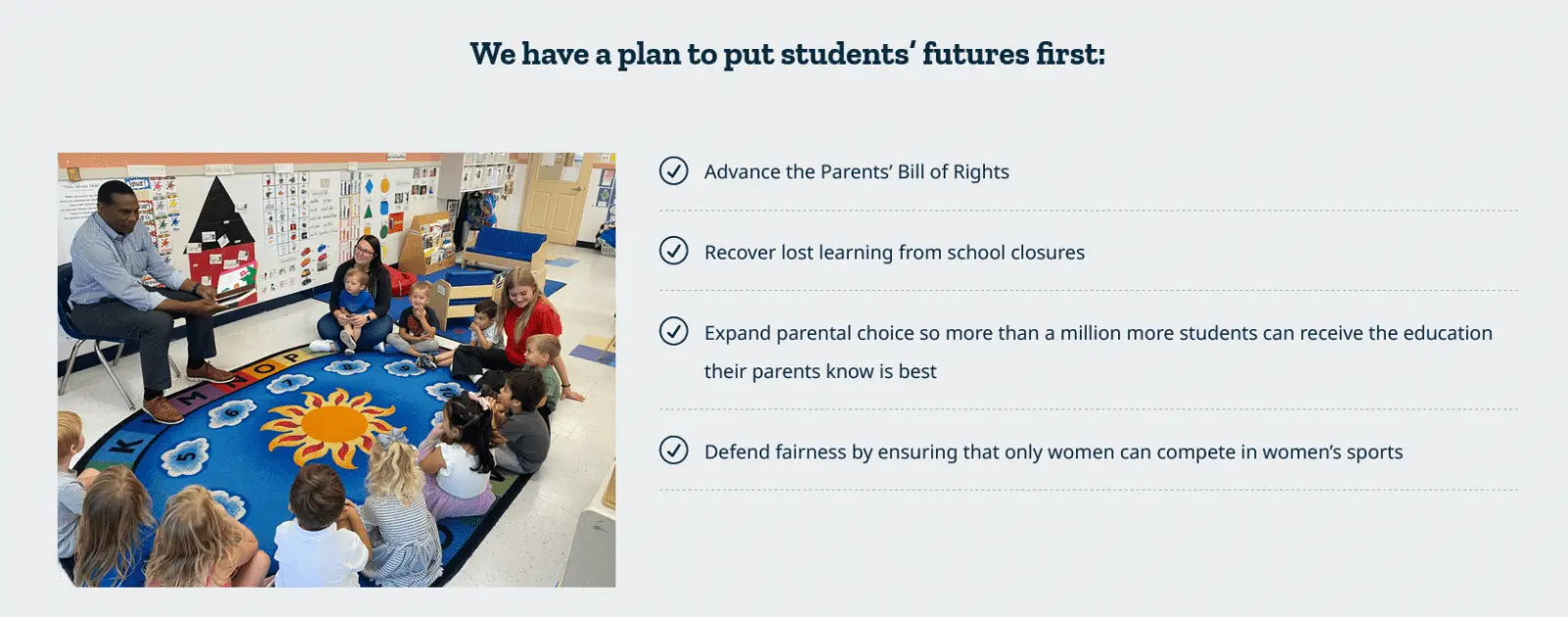 We have a plan to put students' futures first:

Advance the Parents' Bill of Rights

Recover lost learning from school closures

Expand parental choice so more than a million more students can receive the education their parents know is best

Defend fairness by ensuring that only women can compete in women's sports